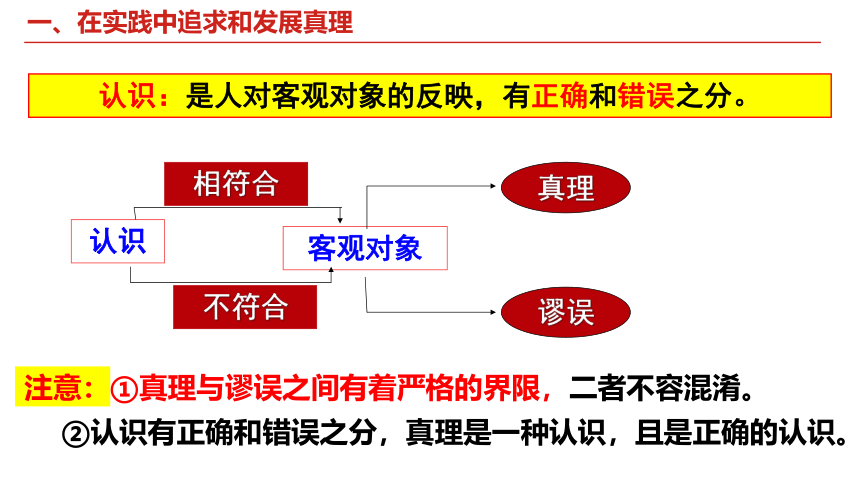 一、在实践中追求和发展真理

认识：是人对客观对象的反映，有正确和错误之分。

相符合

认识

客观对象

不符合

真理

谬误

注意：①真理与谬误之间有着严格的界限，二者不容混淆。

②认识有正确和错误之分，真理是一种认识，且是正确的认识。